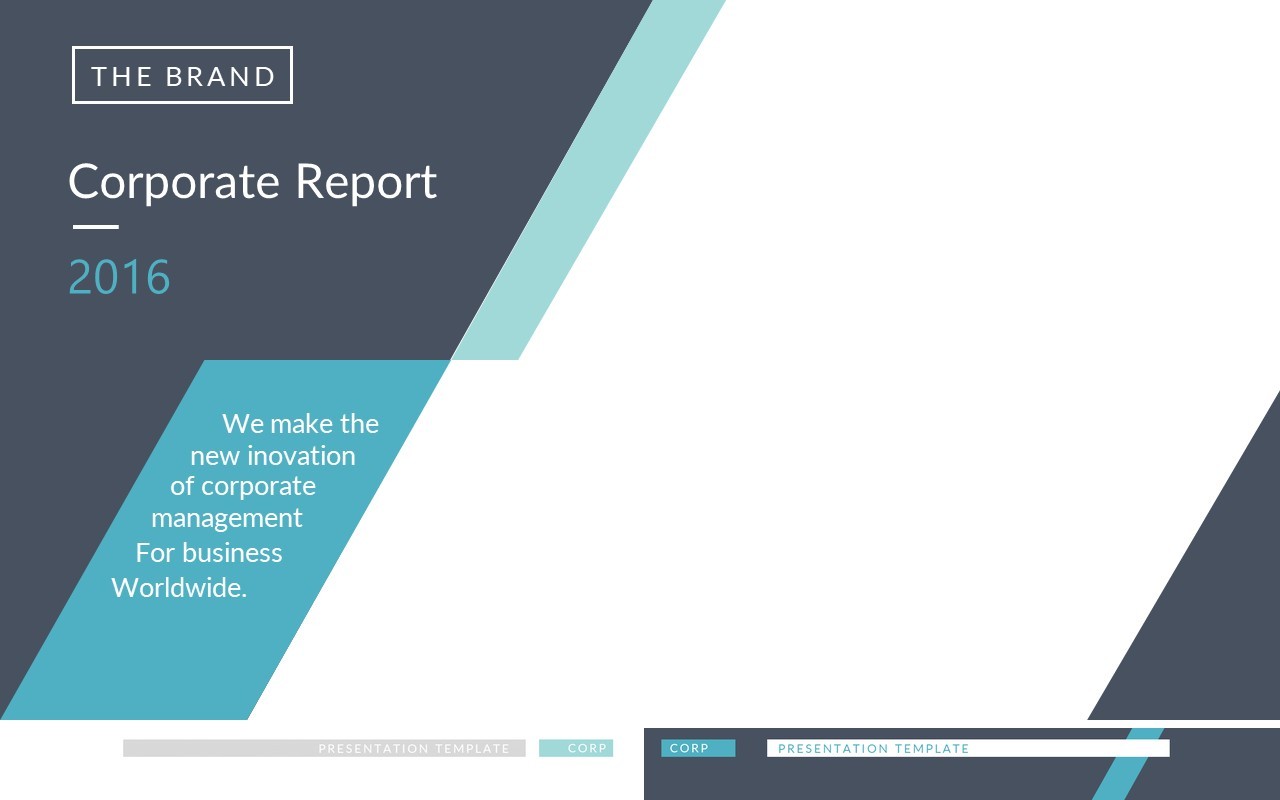 THE BRAND

Corporate Report

2016

We make the new inovation of corporate management For business Worldwide.

PRESENTATION TEMPLATE CORP

CORP PRESENTATION TEMPLATE